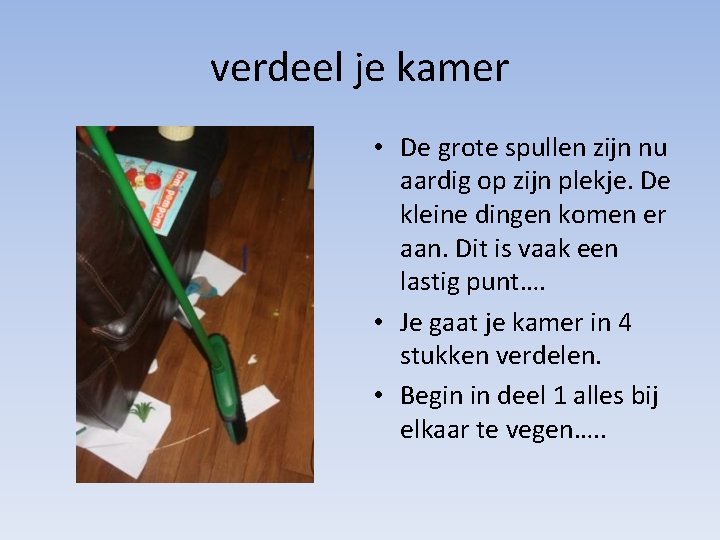 verdeel je kamer

rom pompom

• De grote spullen zijn nu aardig op zijn plekje. De kleine dingen komen er aan. Dit is vaak een lastig punt….

• Je gaat je kamer in 4 stukken verdelen.

• Begin in deel 1 alles bij elkaar te vegen…..